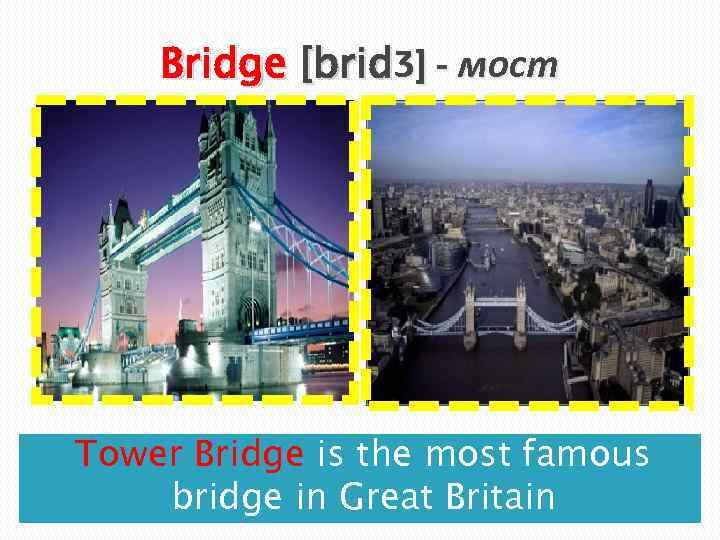 Bridge [bridʒ] - мост

Tower Bridge is the most famous bridge in Great Britain